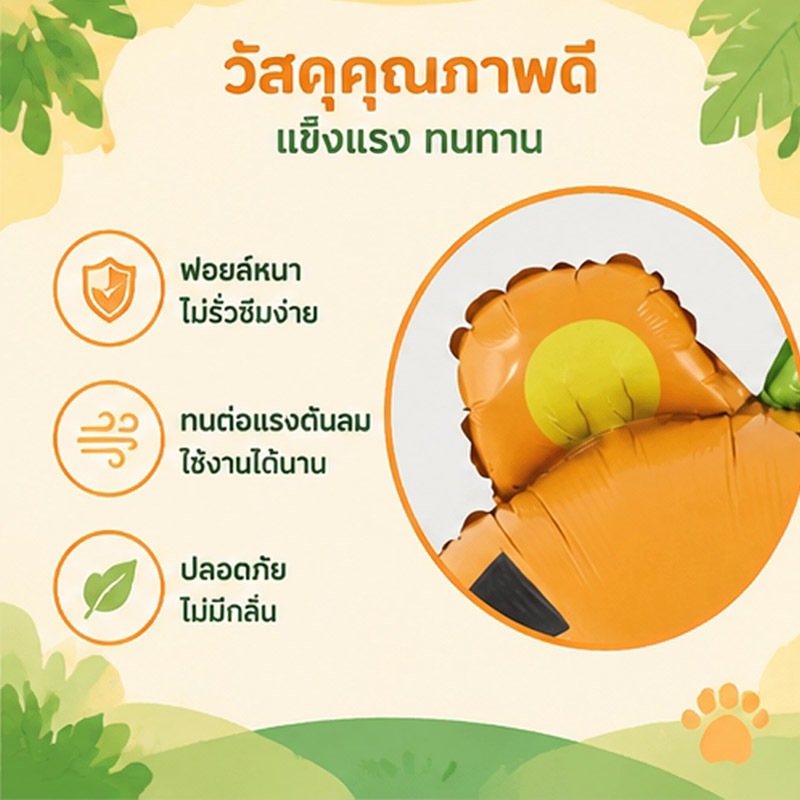 วัสดุคุณภาพดี
แข็งแรง ทนทาน

ฟอยล์หนา
ไม่รั่วซึมง่าย

ทนต่อแรงดันลม
ใช้งานได้นาน

ปลอดภัย
ไม่มีกลิ่น